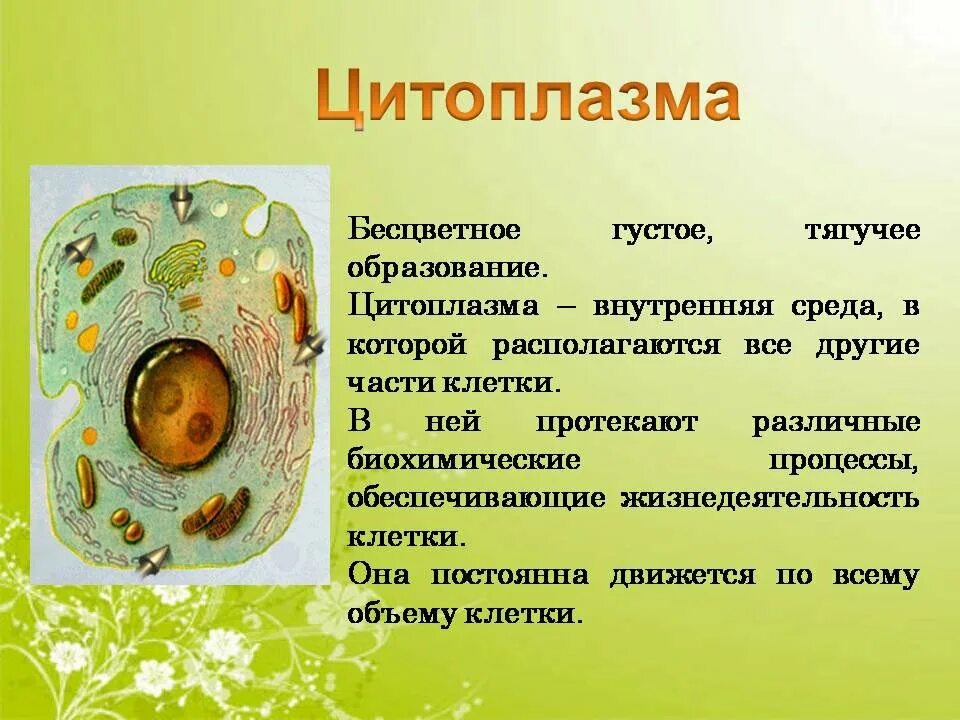 Цитоплазма

Бесцветное густое, тягучее образование.

Цитоплазма – внутренняя среда, в которой располагаются все другие части клетки.

В ней протекают различные биохимические процессы, обеспечивающие жизнедеятельность клетки.

Она постоянна движется по всему объему клетки.